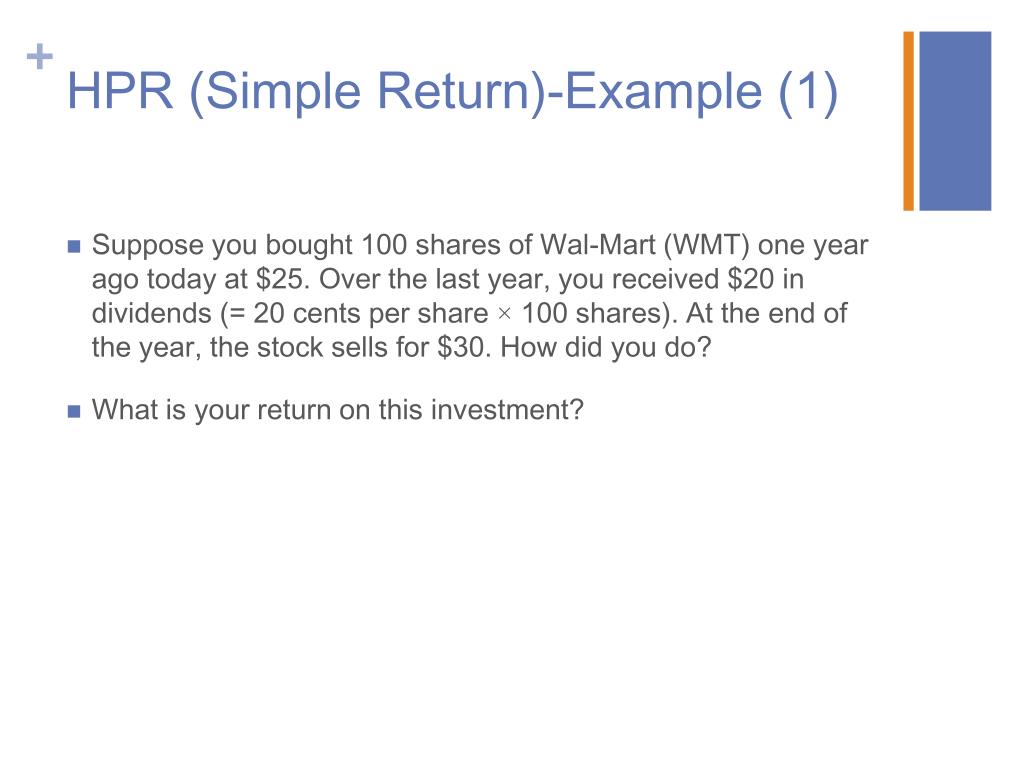 +
HPR (Simple Return)-Example (1)

Suppose you bought 100 shares of Wal-Mart (WMT) one year ago today at \$25. Over the last year, you received \$20 in dividends (= 20 cents per share × 100 shares). At the end of the year, the stock sells for \$30. How did you do?

What is your return on this investment?